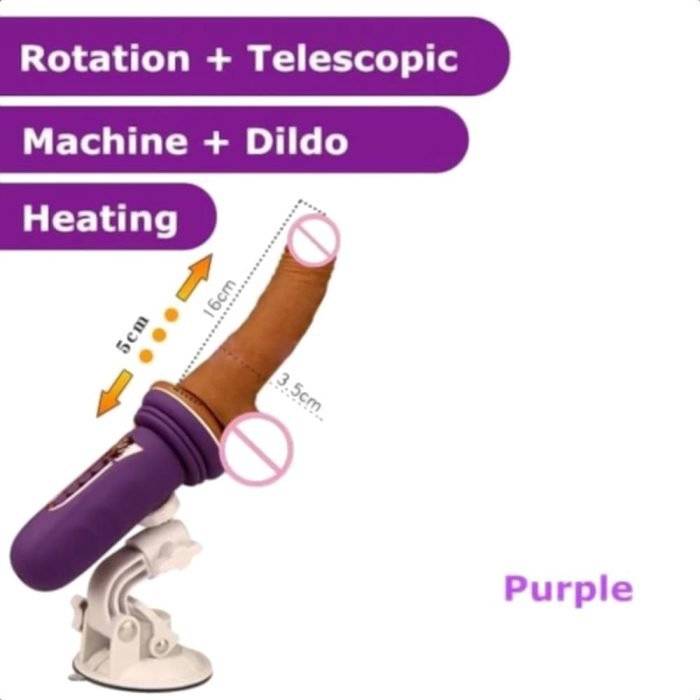 Rotation + Telescopic

Machine + Dildo

Heating

5cm

16cm

3.5cm

Purple